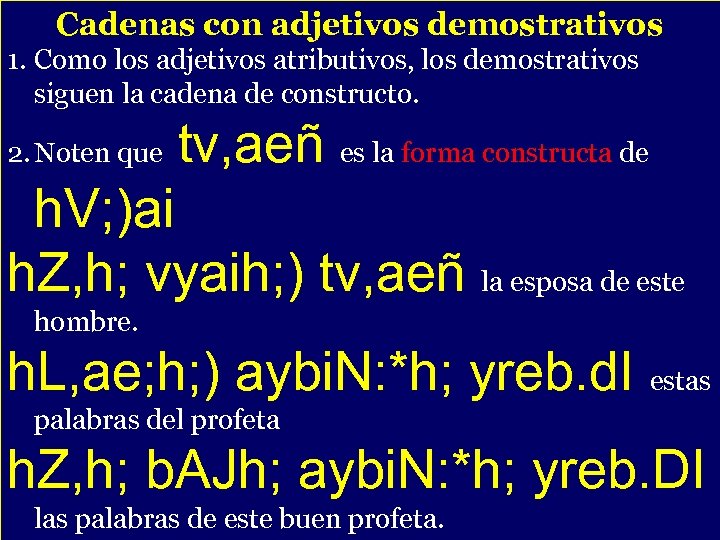 Cadenas con adjetivos demostrativos

1. Como los adjetivos atributivos, los demostrativos siguen la cadena de constructo.

2. Noten que tv,aeñ es la forma constructa de hV;)ai

hZ,h; vyaih;) tv,aeñ la esposa de este hombre.

hL,ae;h;) aybiN:*h; yreb.dI estas palabras del profeta

hZ,h; bAJh; aybiN:*h; yreb.DI las palabras de este buen profeta.